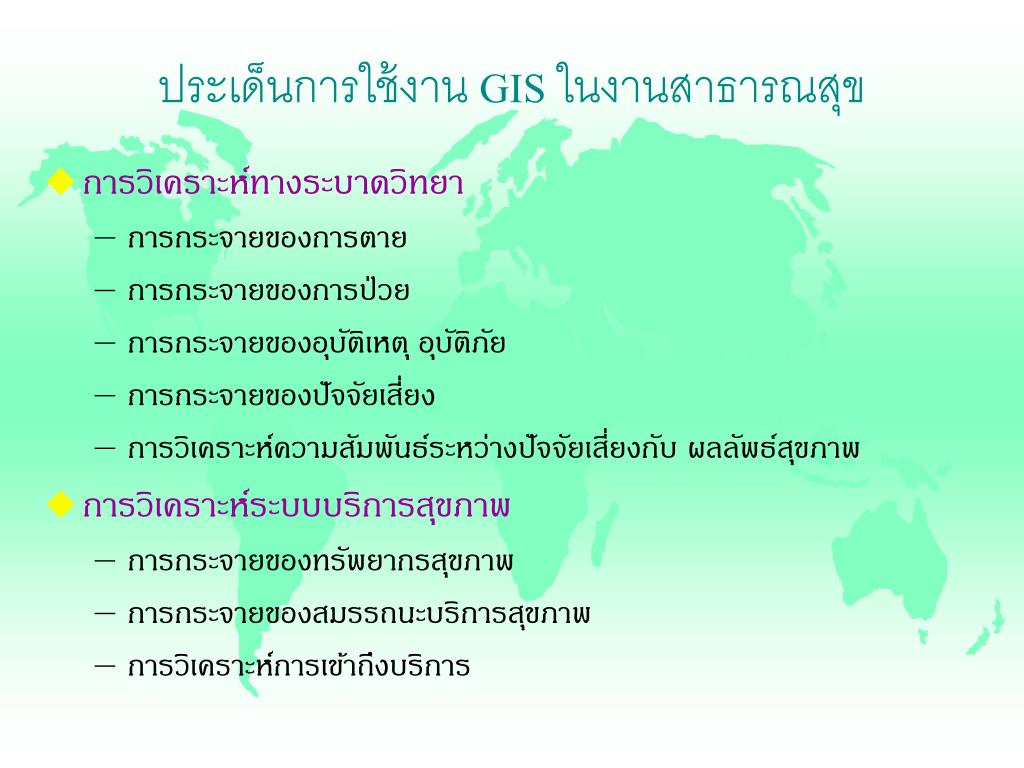 ประเด็นการใช้งาน GIS ในงานสาธารณสุข

◆ การวิเคราะห์ทางระบาดวิทยา

– การกระจายของการตาย

– การกระจายของการป่วย

– การกระจายของอุบัติเหตุ อุบัติภัย

– การกระจายของปัจจัยเสี่ยง

– การวิเคราะห์ความสัมพันธ์ระหว่างปัจจัยเสี่ยงกับ ผลลัพธ์สุขภาพ

◆ การวิเคราะห์ระบบบริการสุขภาพ

– การกระจายของทรัพยากรสุขภาพ

– การกระจายของสมรรถนะบริการสุขภาพ

– การวิเคราะห์การเข้าถึงบริการ